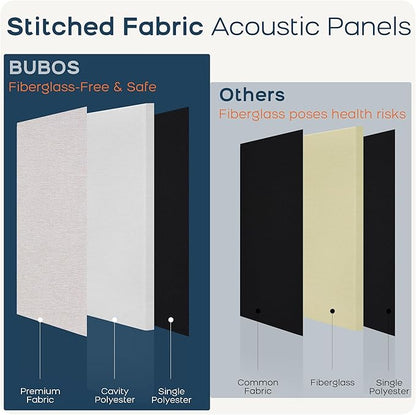 Stitched Fabric Acoustic Panels

BUBOS
Fiberglass-Free & Safe

Premium Fabric

Cavity Polyester

Single Polyester

Others
Fiberglass poses health risks

Common Fabric

Fiberglass

Single Polyester